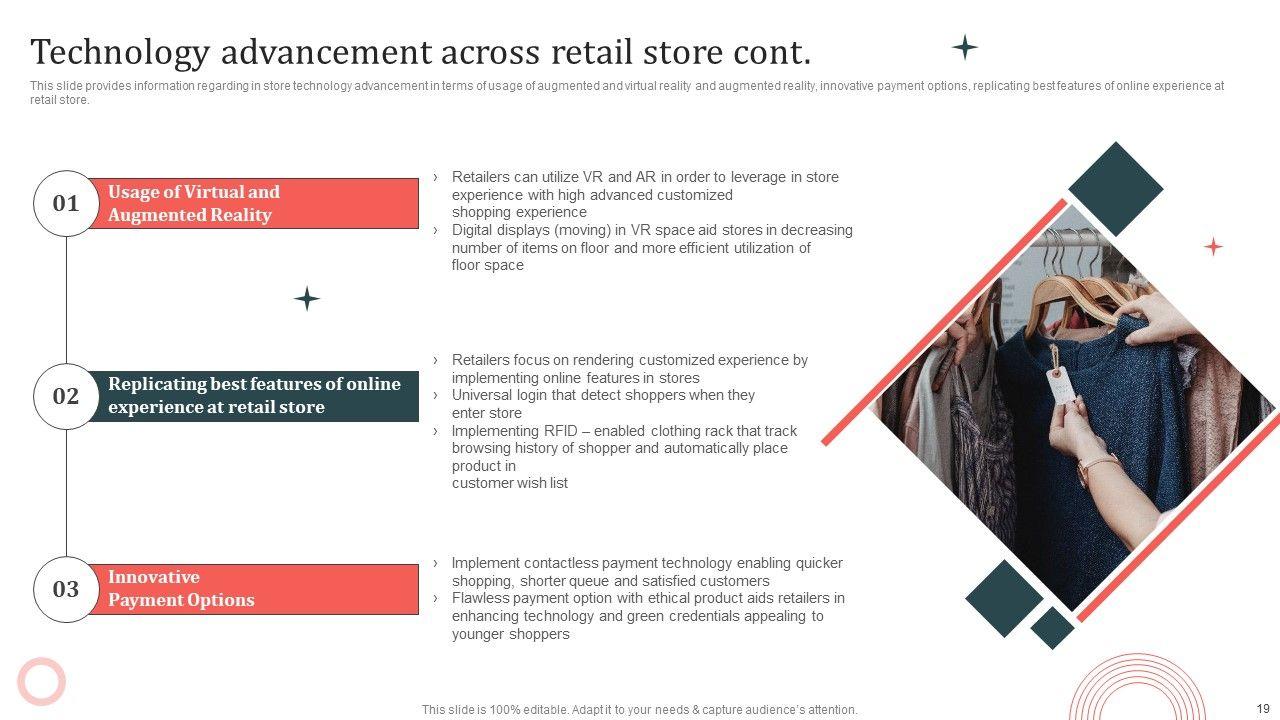 Technology advancement across retail store cont.

This slide provides information regarding in store technology advancement in terms of usage of augmented and virtual reality and augmented reality, innovative payment options, replicating best features of online experience at retail store.

01 Usage of Virtual and Augmented Reality

› Retailers can utilize VR and AR in order to leverage in store experience with high advanced customized shopping experience
› Digital displays (moving) in VR space aid stores in decreasing number of items on floor and more efficient utilization of floor space

02 Replicating best features of online experience at retail store

› Retailers focus on rendering customized experience by implementing online features in stores
› Universal login that detect shoppers when they enter store
› Implementing RFID – enabled clothing rack that track browsing history of shopper and automatically place product in customer wish list

03 Innovative Payment Options

› Implement contactless payment technology enabling quicker shopping, shorter queue and satisfied customers
› Flawless payment option with ethical product aids retailers in enhancing technology and green credentials appealing to younger shoppers

This slide is 100% editable. Adapt it to your needs & capture audience's attention.

19